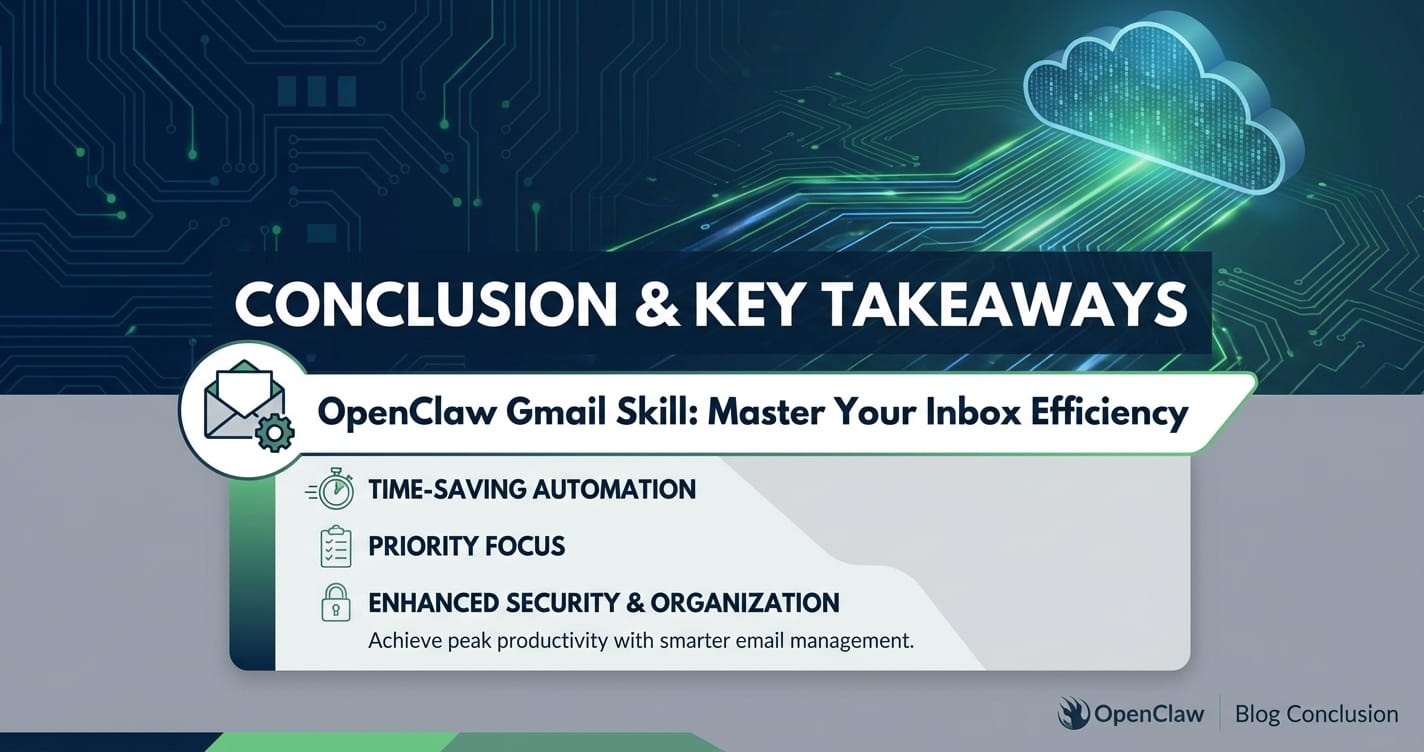 CONCLUSION & KEY TAKEAWAYS

OpenClaw Gmail Skill: Master Your Inbox Efficiency

TIME-SAVING AUTOMATION

PRIORITY FOCUS

ENHANCED SECURITY & ORGANIZATION

Achieve peak productivity with smarter email management.

OpenClaw | Blog Conclusion